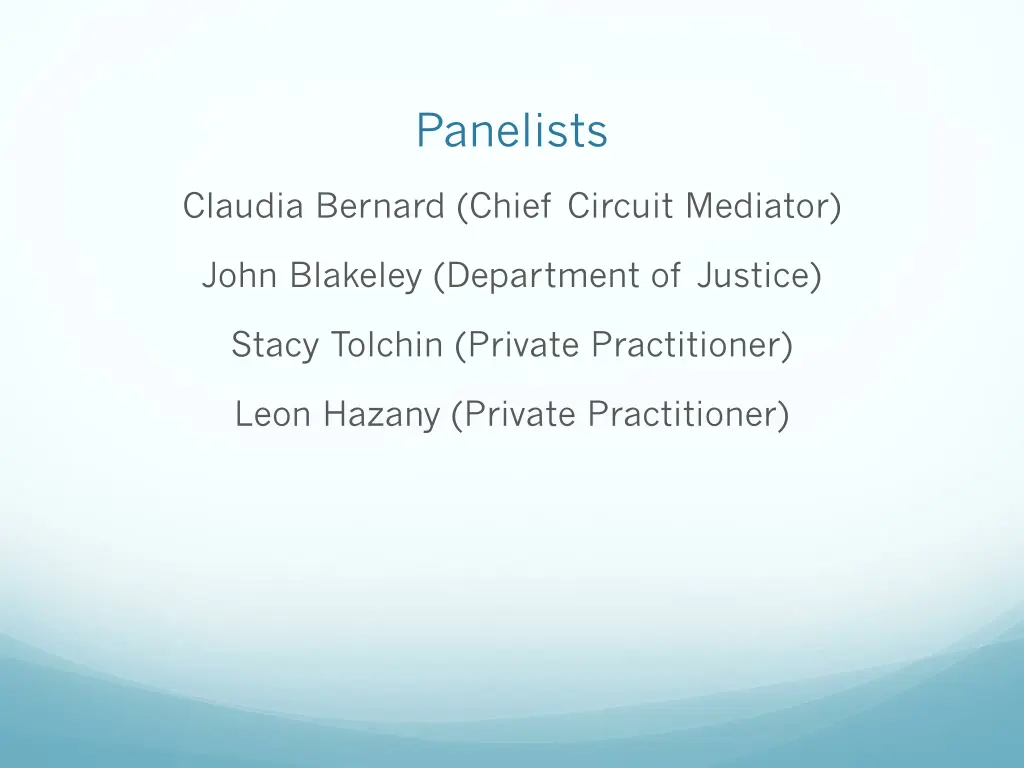 Panelists

Claudia Bernard (Chief Circuit Mediator)

John Blakeley (Department of Justice)

Stacy Tolchin (Private Practitioner)

Leon Hazany (Private Practitioner)